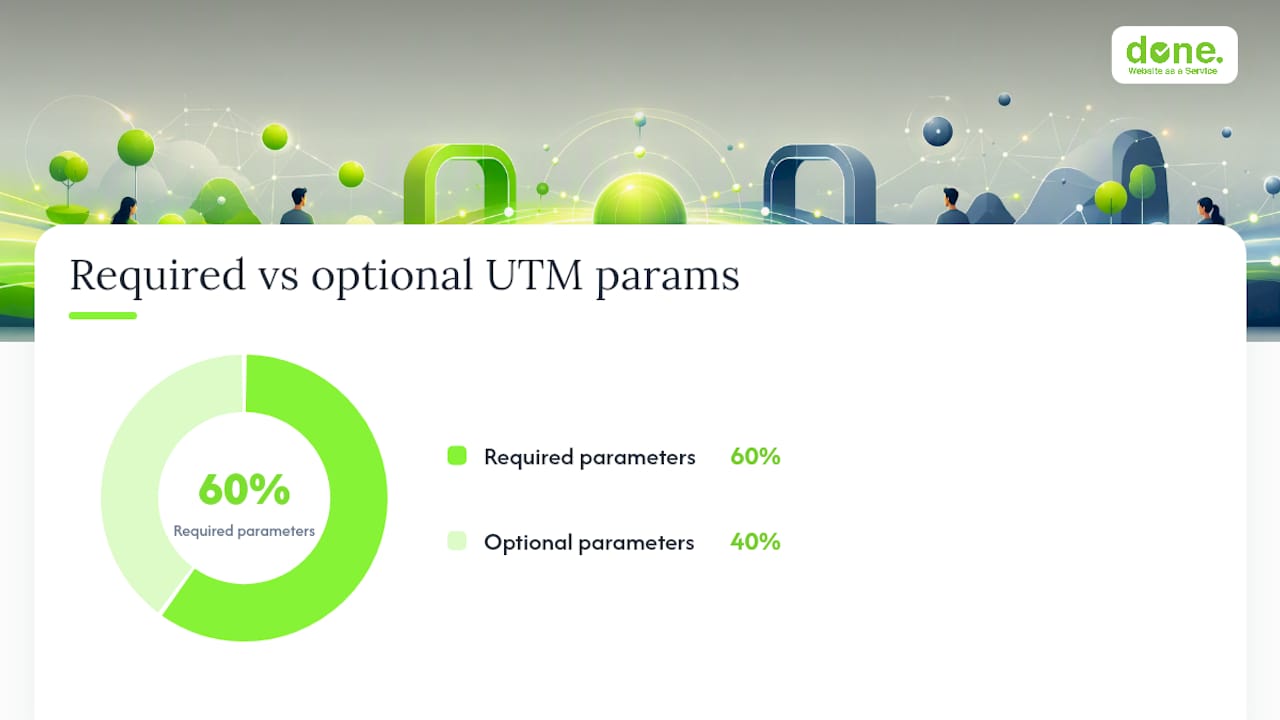 done.
Website as a Service

Required vs optional UTM params

60%
Required parameters

Required parameters 60%

Optional parameters 40%